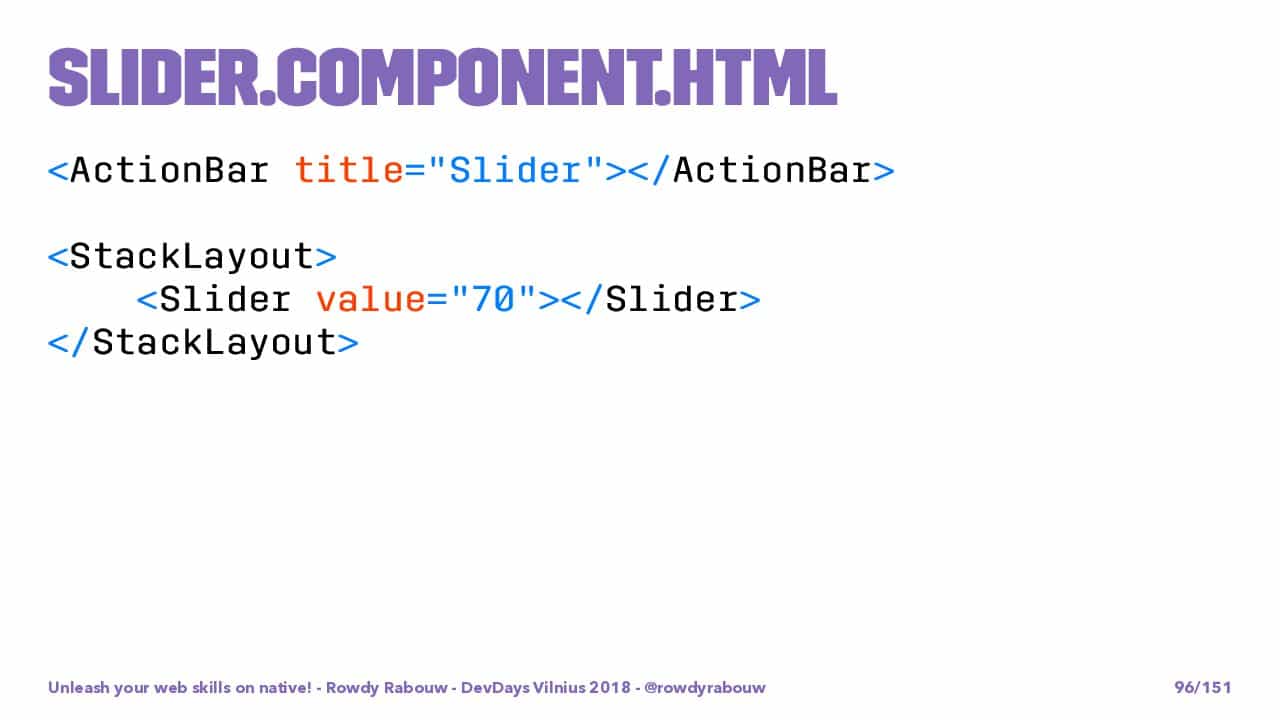 SLIDER.COMPONENT.HTML

<ActionBar title="Slider"></ActionBar>

<StackLayout>
    <Slider value="70"></Slider>
</StackLayout>

Unleash your web skills on native! - Rowdy Rabouw - DevDays Vilnius 2018 - @rowdyrabouw

96/151